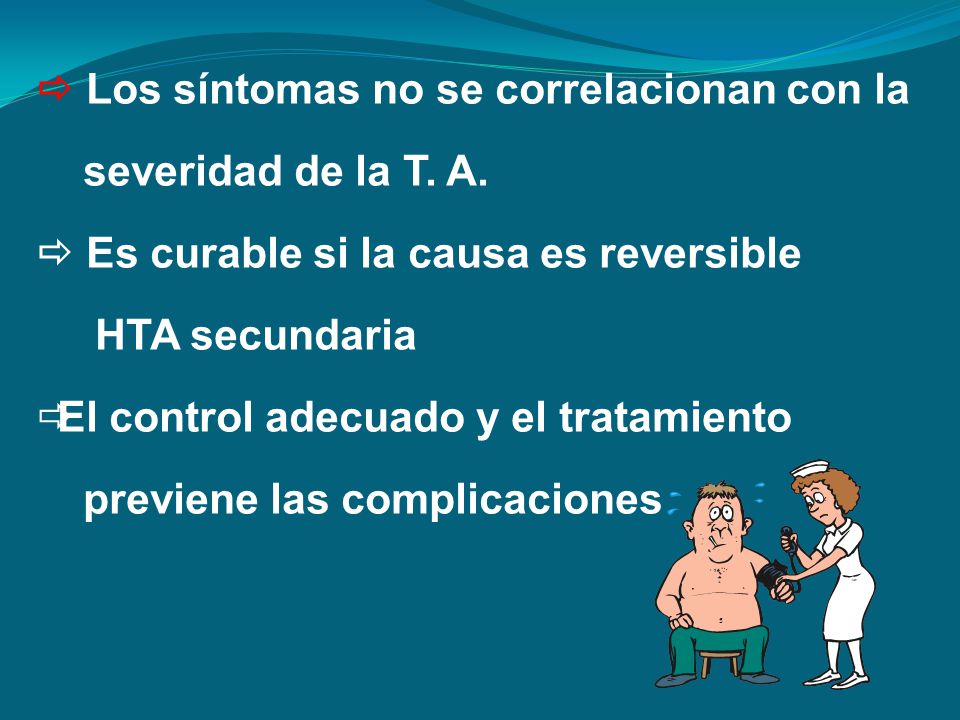 ⇨ Los síntomas no se correlacionan con la severidad de la T. A.

⇨ Es curable si la causa es reversible

HTA secundaria

⇨El control adecuado y el tratamiento previene las complicaciones